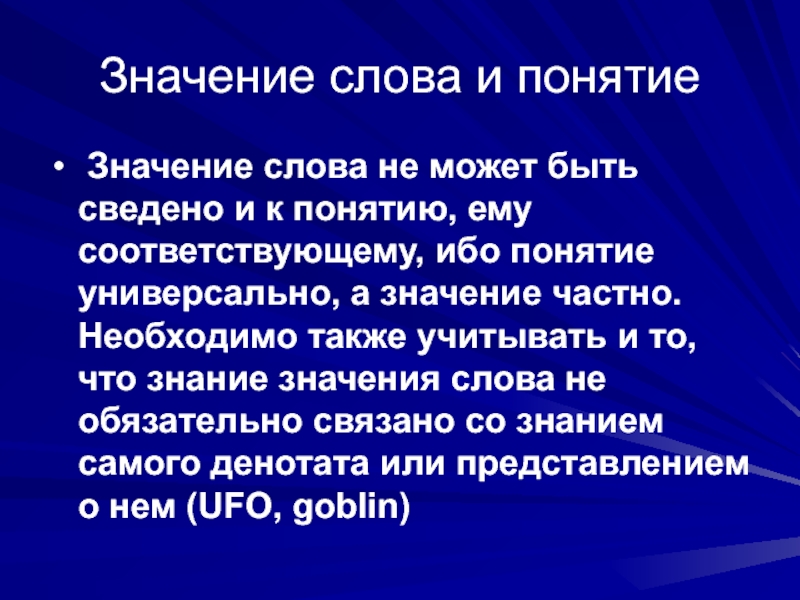 Значение слова и понятие

• Значение слова не может быть сведено и к понятию, ему соответствующему, ибо понятие универсально, а значение частно. Необходимо также учитывать и то, что знание значения слова не обязательно связано со знанием самого денотата или представлением о нем (UFO, goblin)